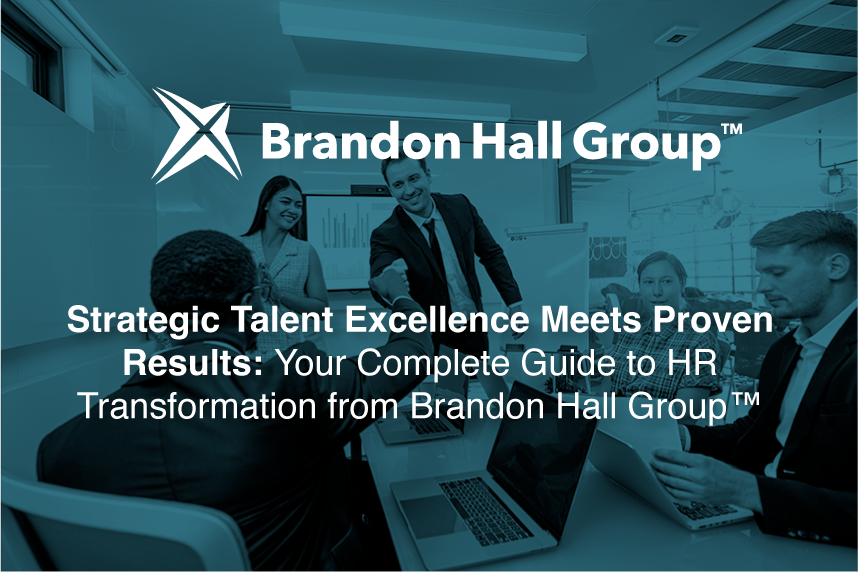 Brandon Hall Group™

Strategic Talent Excellence Meets Proven Results: Your Complete Guide to HR Transformation from Brandon Hall Group™